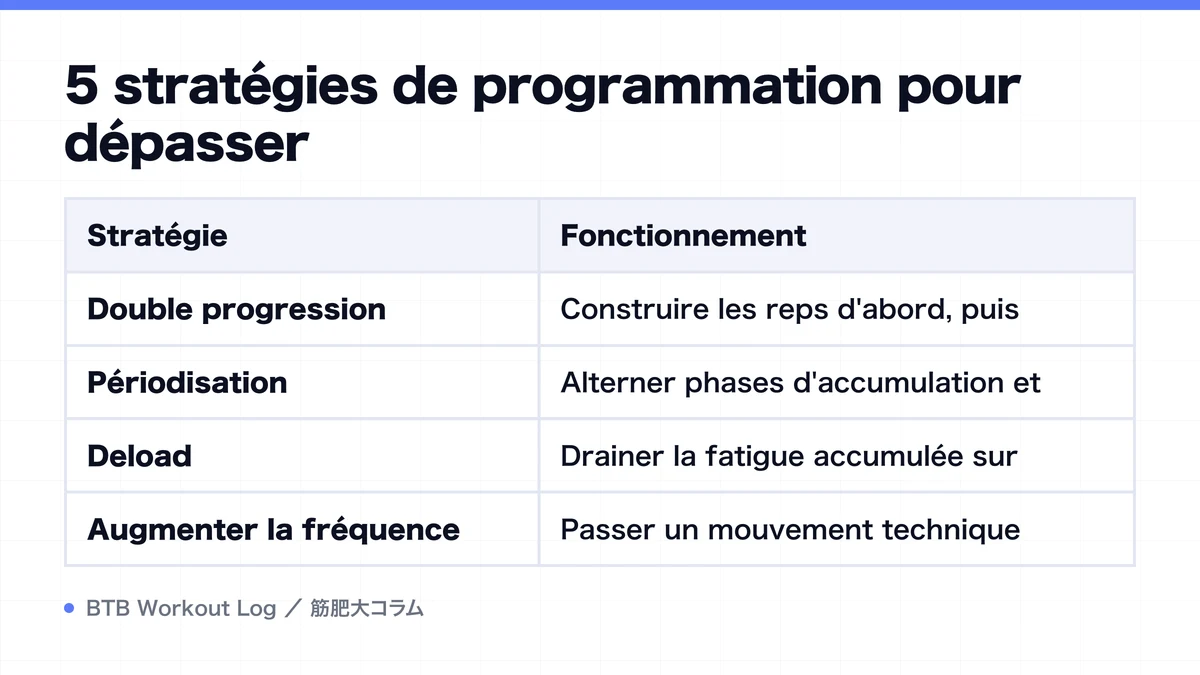 5 stratégies de programmation pour dépasser

| Stratégie | Fonctionnement |
|---|---|
| Double progression | Construire les reps d'abord, puis |
| Périodisation | Alterner phases d'accumulation et |
| Deload | Drainer la fatigue accumulée sur |
| Augmenter la fréquence | Passer un mouvement technique |

BTB Workout Log ／ 筋肥大コラム